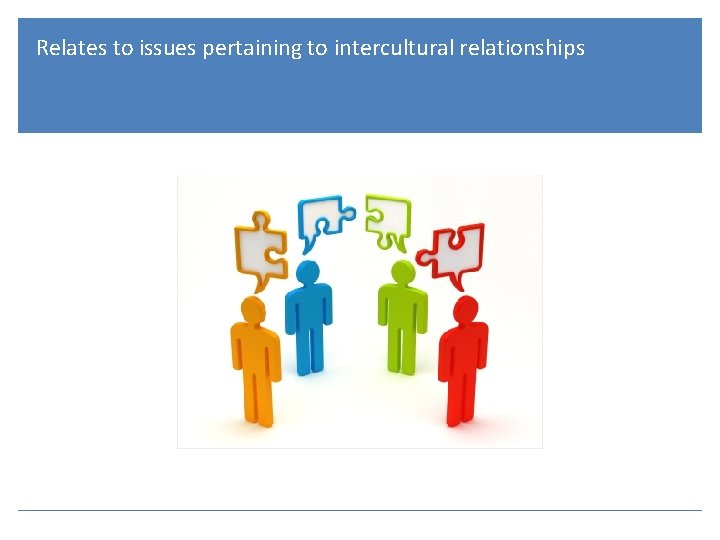 Relates to issues pertaining to intercultural relationships